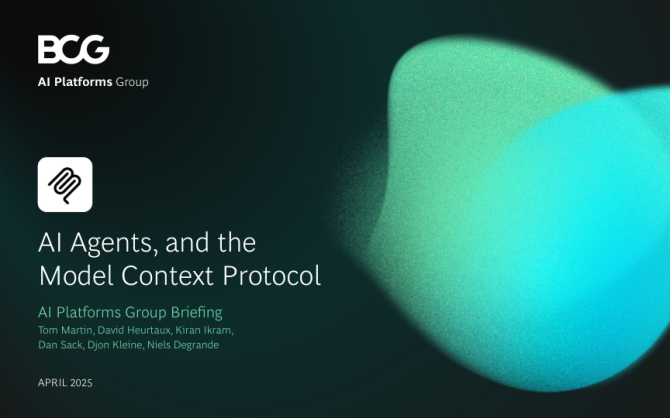 BCG
AI Platforms Group

AI Agents, and the Model Context Protocol

AI Platforms Group Briefing
Tom Martin, David Heurtaux, Kiran Ikram, Dan Sack, Djon Kleine, Niels Degrande

APRIL 2025